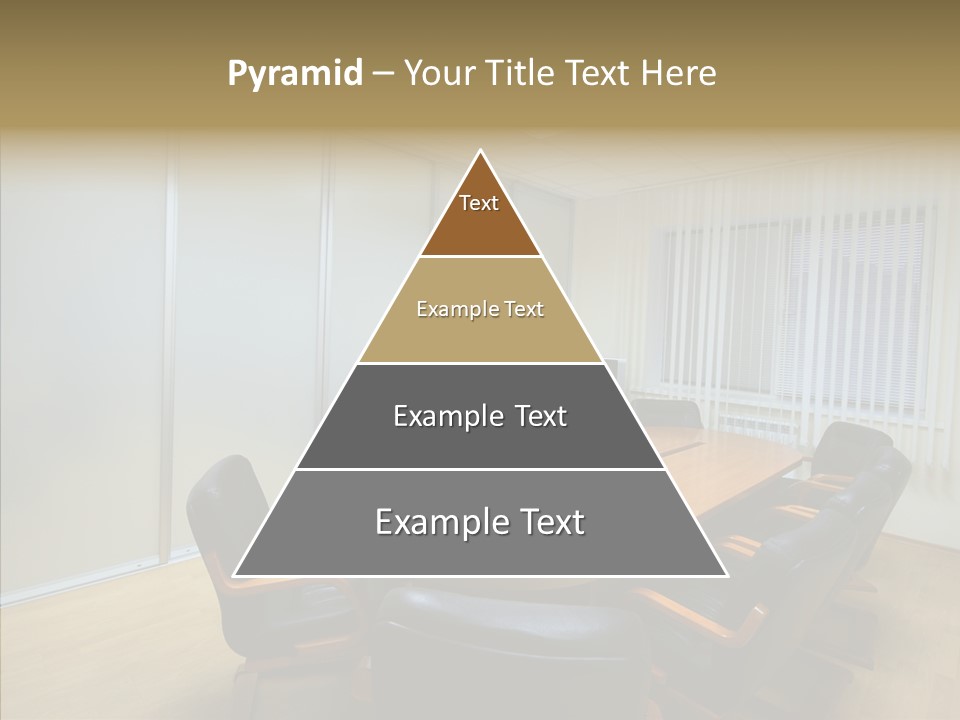 Pyramid – Your Title Text Here

Text

Example Text

Example Text

Example Text